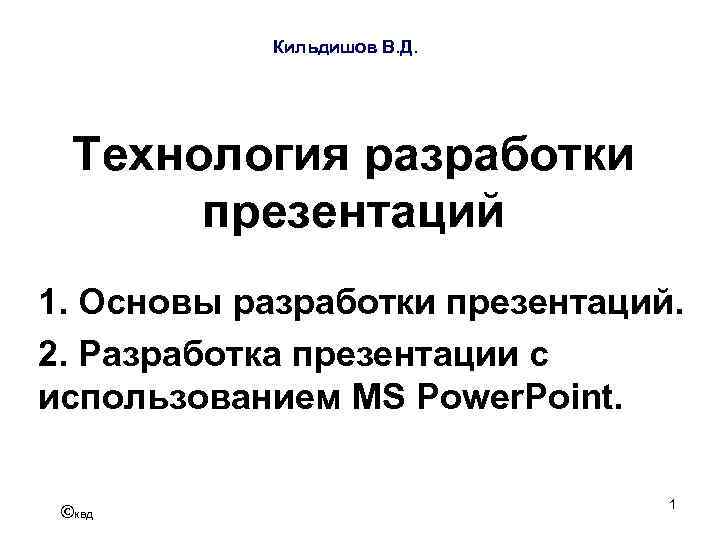 Кильдишов В.Д.

Технология разработки презентаций

1. Основы разработки презентаций.

2. Разработка презентации с использованием MS PowerPoint.

©квд

1